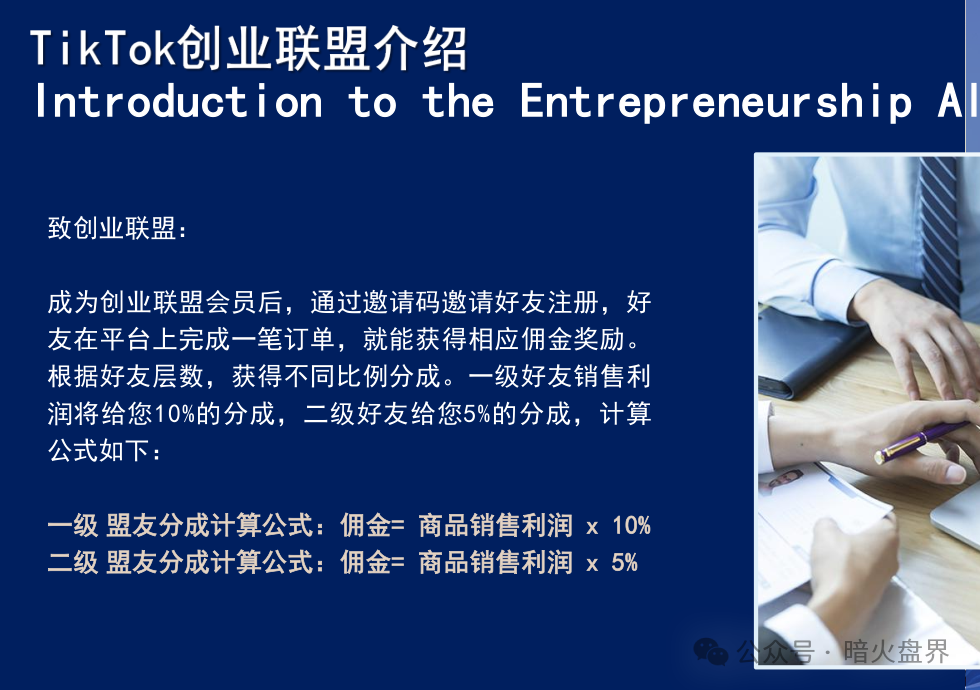 TikTok创业联盟介绍
Introduction to the Entrepreneurship Al

致创业联盟：

成为创业联盟会员后，通过邀请码邀请好友注册，好友在平台上完成一笔订单，就能获得相应佣金奖励。根据好友层数，获得不同比例分成。一级好友销售利润将给您10%的分成，二级好友给您5%的分成，计算公式如下：

一级 盟友分成计算公式：佣金= 商品销售利润 x 10%
二级 盟友分成计算公式：佣金= 商品销售利润 x 5%

公众号 · 暗火盘界